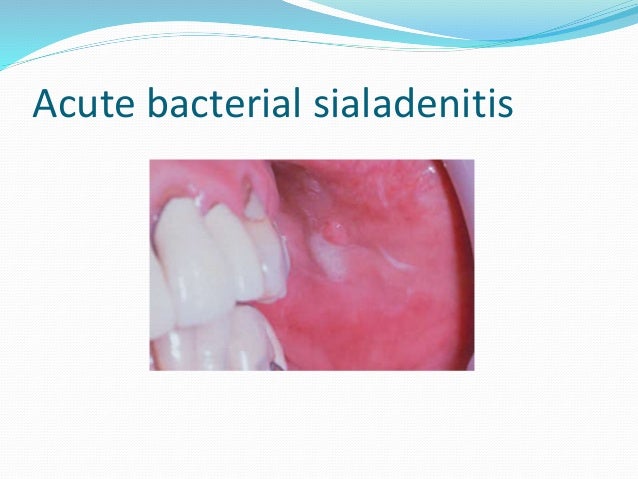 Acute bacterial sialadenitis